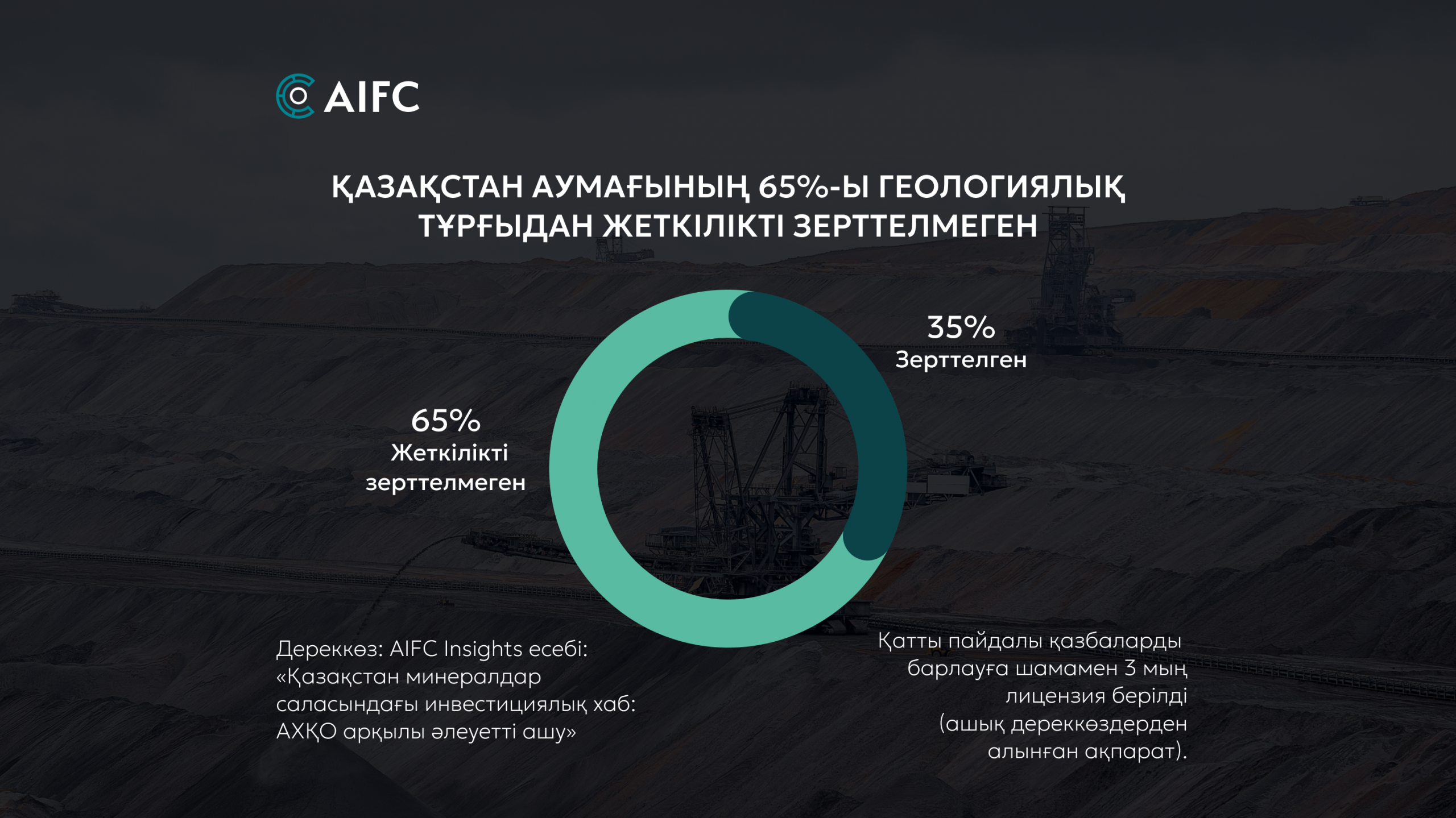 AIFC

ҚАЗАҚСТАН АУМАҒЫНЫҢ 65%-Ы ГЕОЛОГИЯЛЫҚ ТҰРҒЫДАН ЖЕТКІЛІКТІ ЗЕРТТЕЛМЕГЕН

35%
Зерттелген

65%
Жеткілікті зерттелмеген

Дереккөз: AIFC Insights есебі: «Қазақстан минералдар саласындағы инвестициялық хаб: АХҚО арқылы әлеуетті ашу»

Қатты пайдалы қазбаларды барлауға шамамен 3 мың лицензия берілді (ашық дереккөздерден алынған ақпарат).